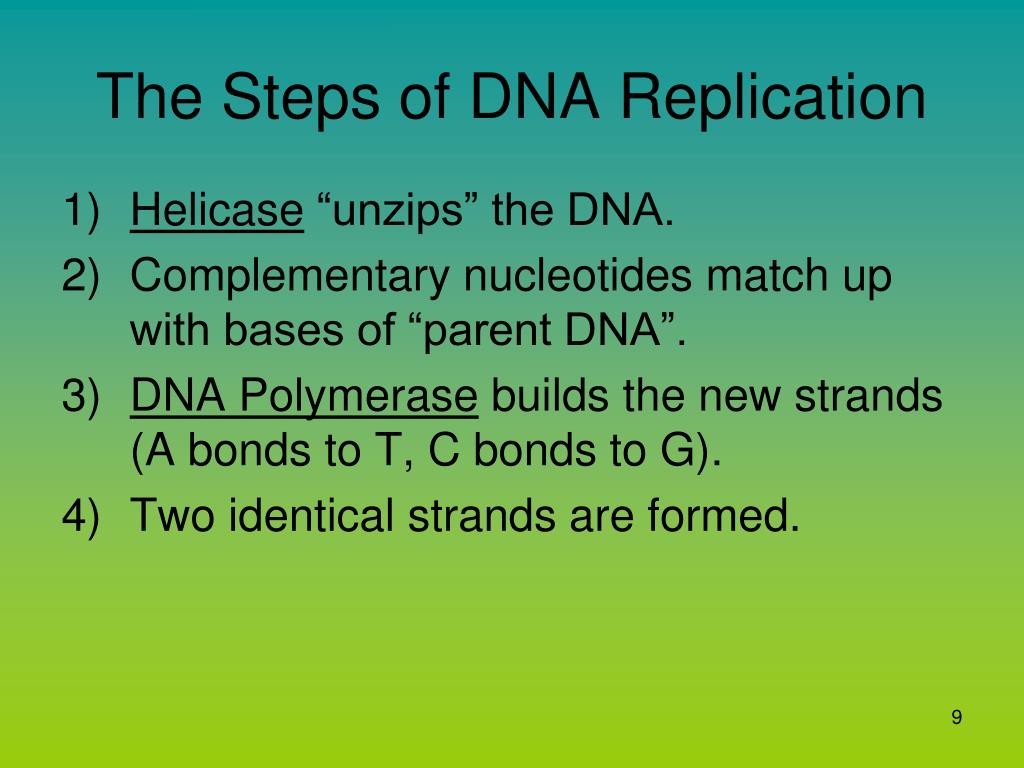 The Steps of DNA Replication

1) Helicase “unzips” the DNA.
2) Complementary nucleotides match up with bases of “parent DNA”.
3) DNA Polymerase builds the new strands (A bonds to T, C bonds to G).
4) Two identical strands are formed.

9